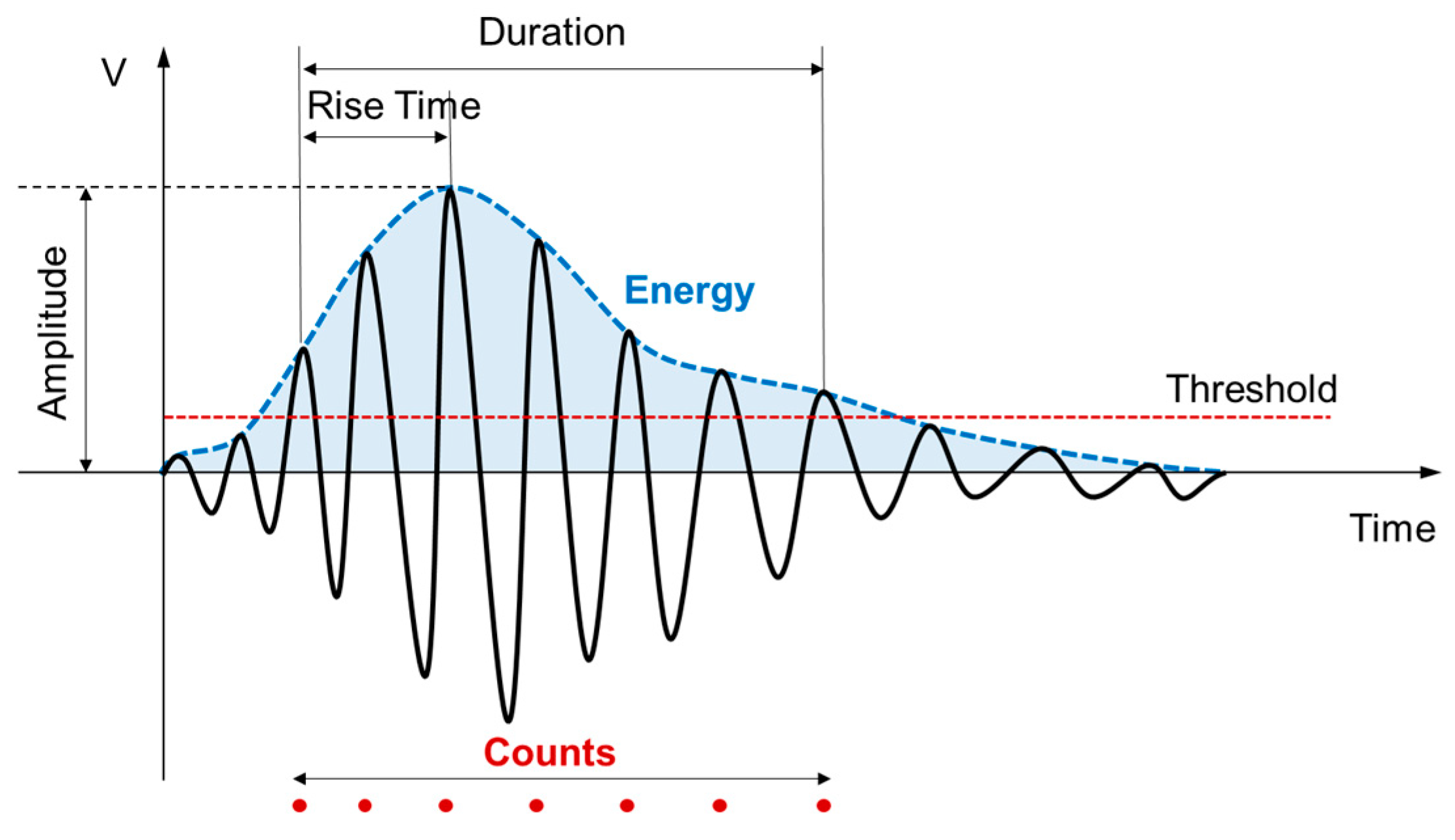 Duration
V
Rise Time
Amplitude
Energy
Threshold
Time
Counts